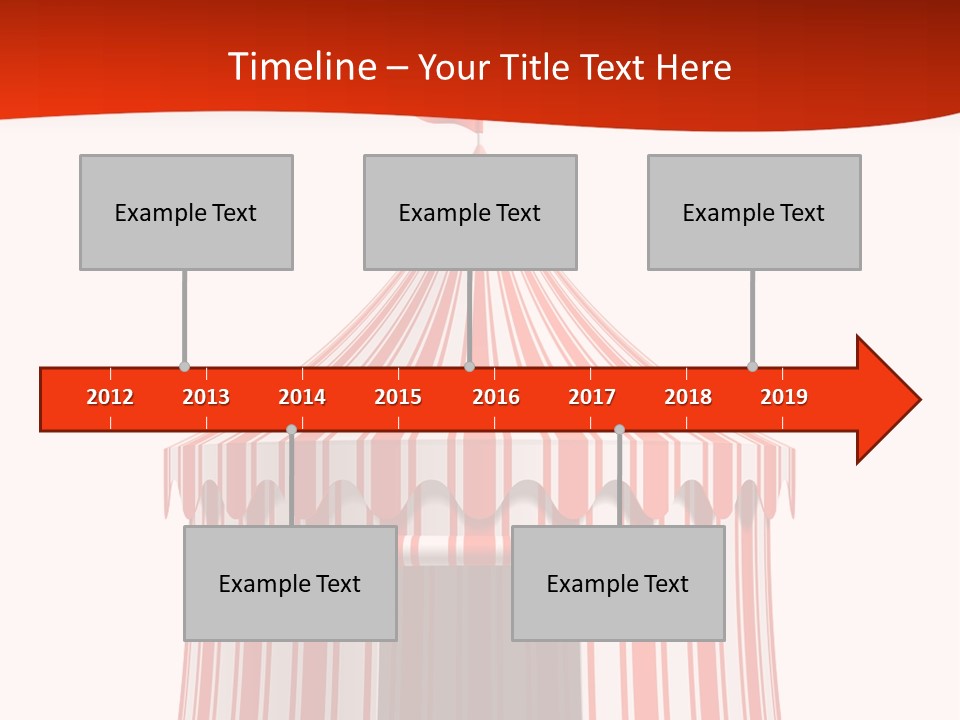 Timeline – Your Title Text Here

Example Text

Example Text

Example Text

2012 2013 2014 2015 2016 2017 2018 2019

Example Text

Example Text